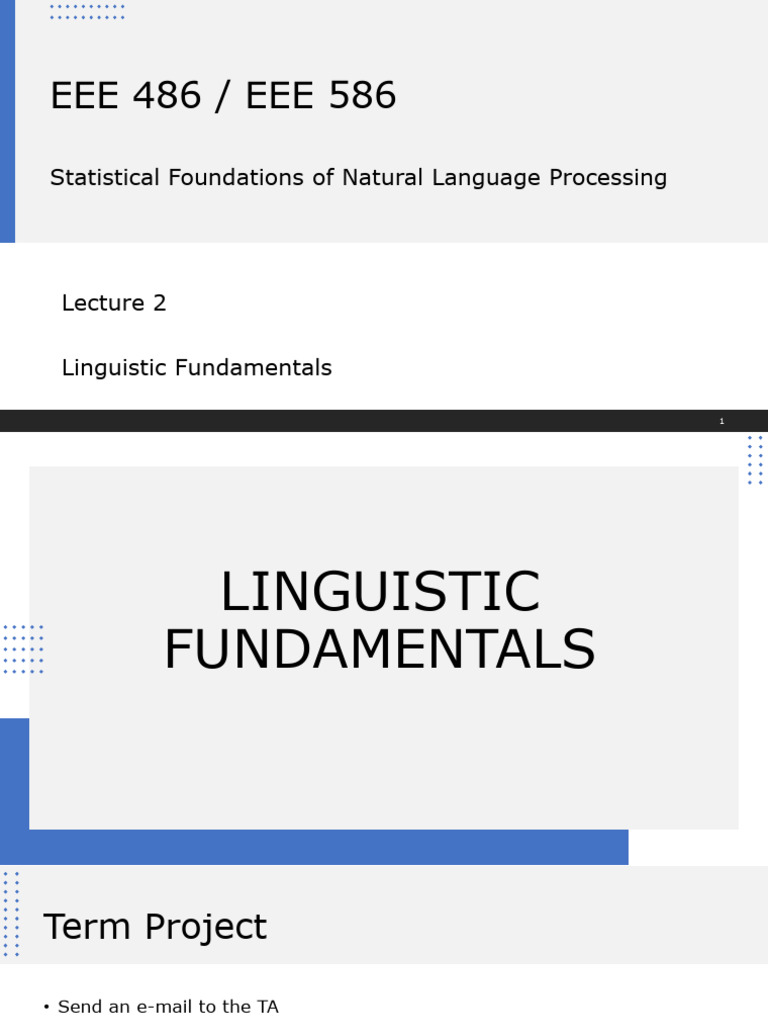 EEE 486 / EEE 586

Statistical Foundations of Natural Language Processing

Lecture 2

Linguistic Fundamentals

1

LINGUISTIC FUNDAMENTALS

Term Project

• Send an e-mail to the TA